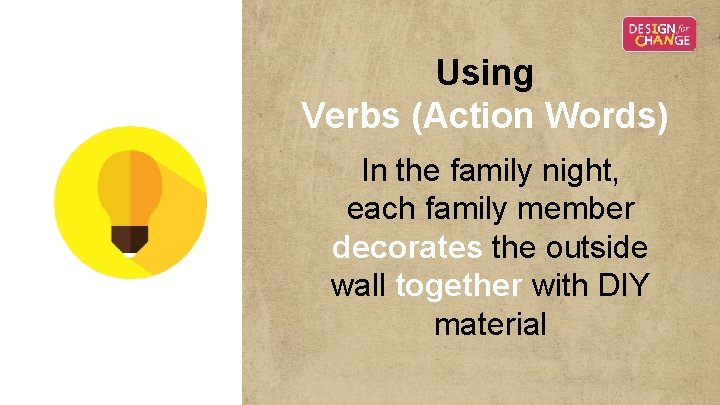 DESIGN for CHANGE

Using
Verbs (Action Words)

In the family night, each family member decorates the outside wall together with DIY material